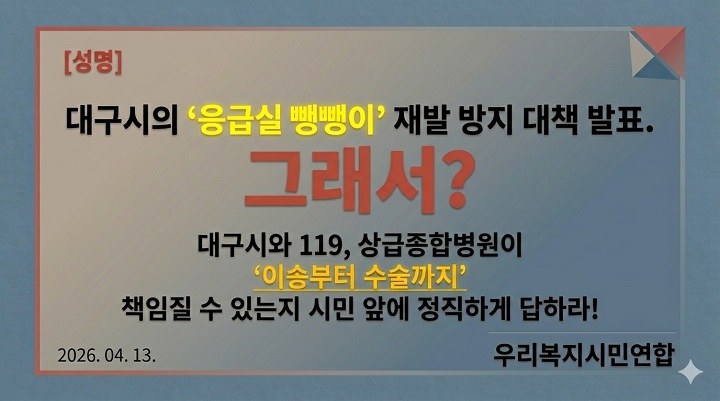 [성명]

대구시의 ‘응급실 뺑뺑이’ 재발 방지 대책 발표.

그래서?

대구시와 119, 상급종합병원이 ‘이송부터 수술까지’ 책임질 수 있는지 시민 앞에 정직하게 답하라!

2026. 04. 13.

우리복지시민연합